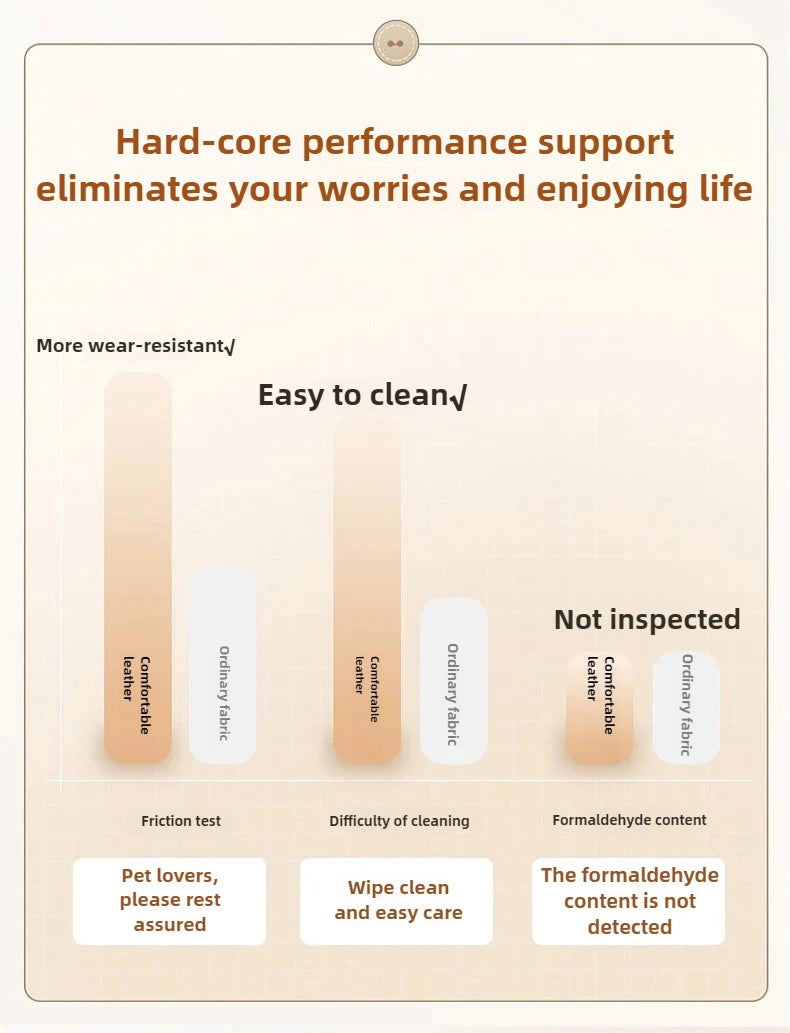 Hard-core performance support eliminates your worries and enjoying life

More wear-resistant√

Easy to clean√

Not inspected

Comfortable leather

Ordinary fabric

Comfortable leather

Ordinary fabric

Comfortable leather

Ordinary fabric

Friction test

Difficulty of cleaning

Formaldehyde content

Pet lovers, please rest assured

Wipe clean and easy care

The formaldehyde content is not detected